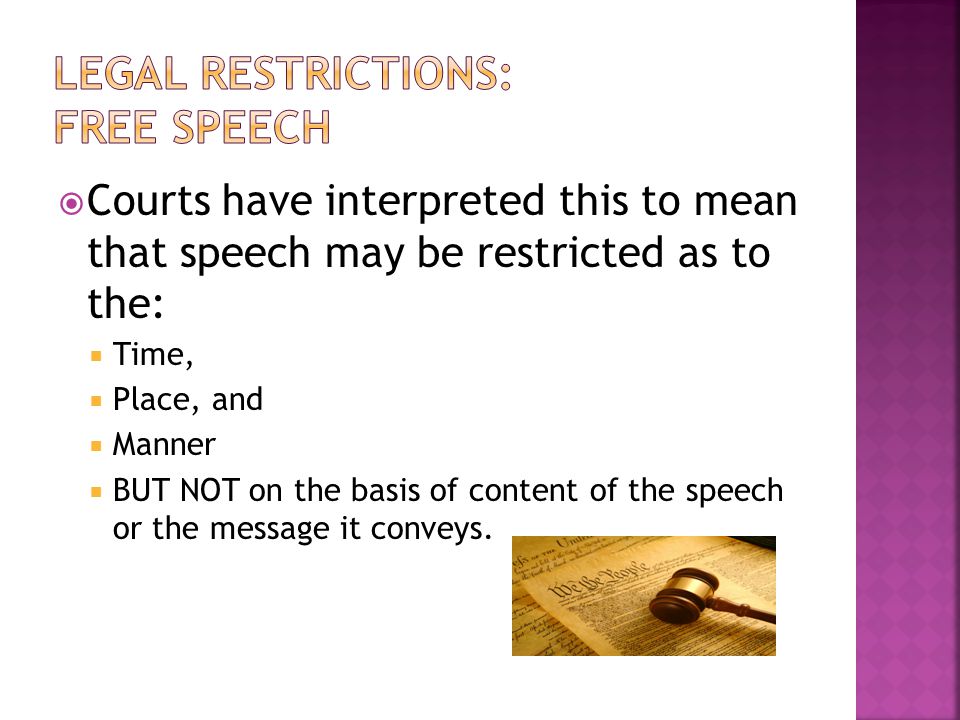 LEGAL RESTRICTIONS: FREE SPEECH

Courts have interpreted this to mean that speech may be restricted as to the:

Time,

Place, and

Manner

BUT NOT on the basis of content of the speech or the message it conveys.

We the People